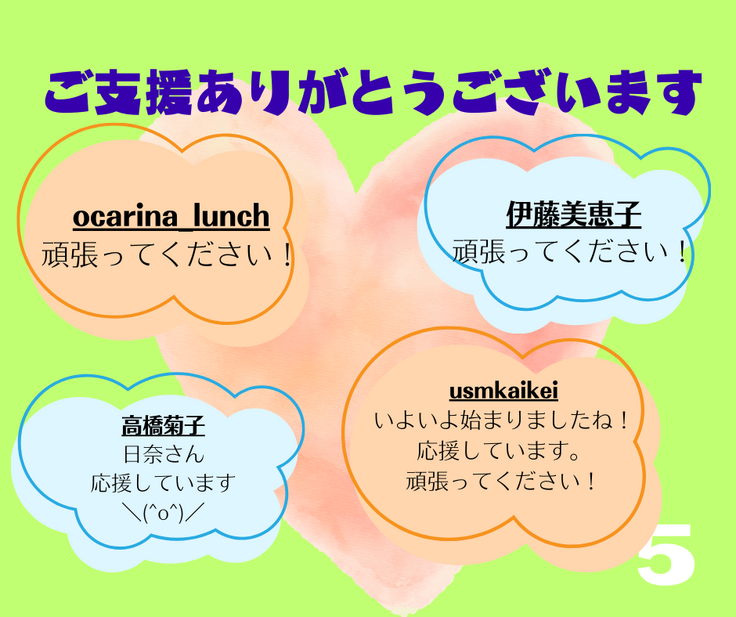 ご支援ありがとうございます

ocarina_lunch
頑張ってください！

伊藤美恵子
頑張ってください！

高橋菊子
日奈さん
応援しています
＼(^o^)／

usmkaikei
いよいよ始まりましたね！
応援しています。
頑張ってください！

5